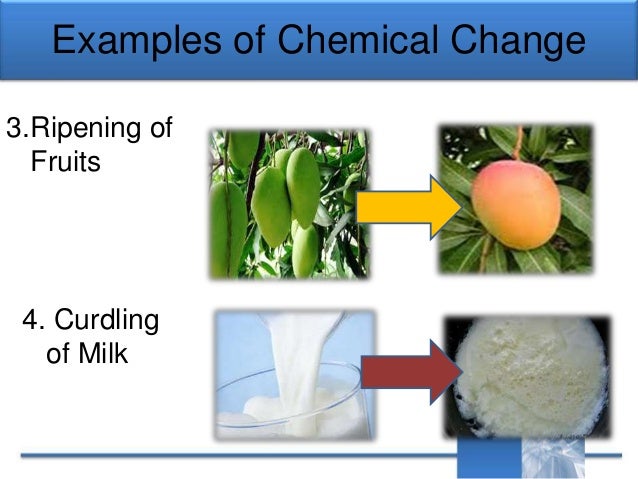 Examples of Chemical Change

3.Ripening of Fruits

4. Curdling of Milk